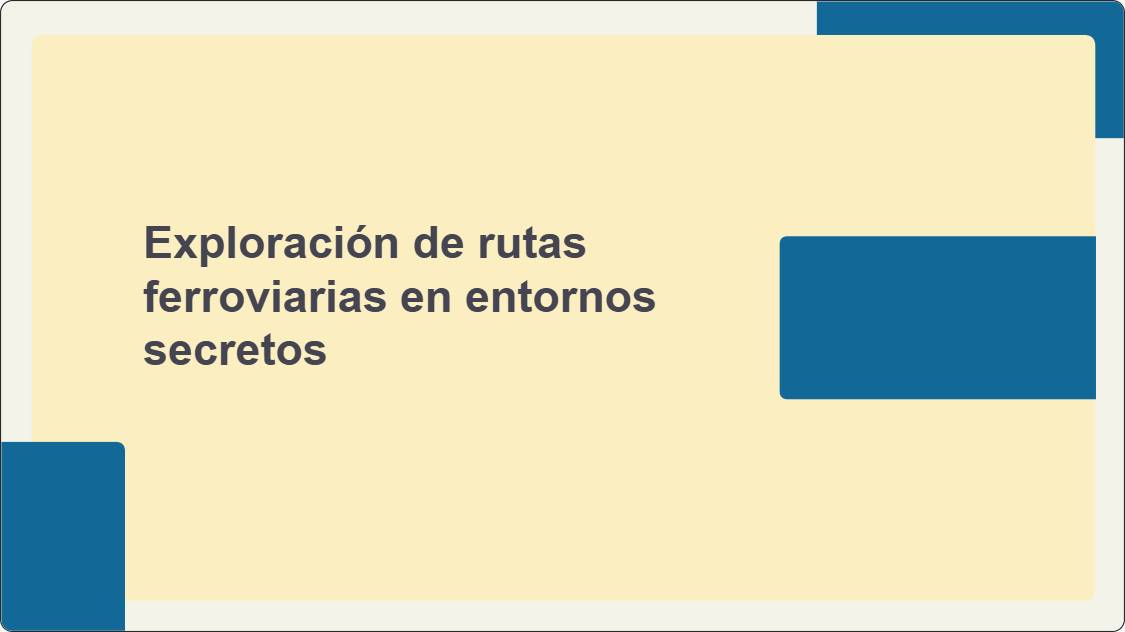 Exploración de rutas ferroviarias en entornos secretos